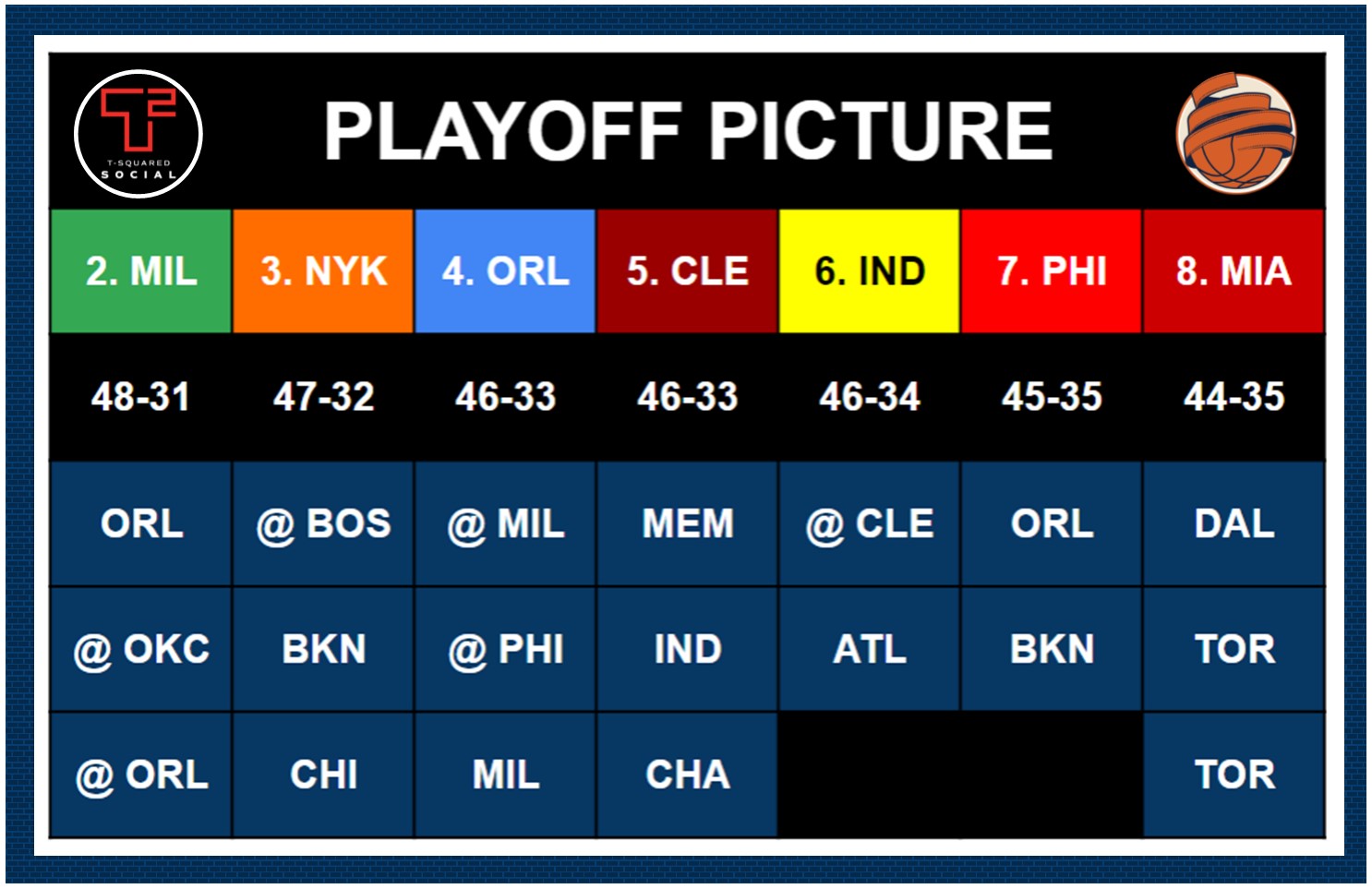 T-SQUARED SOCIAL

PLAYOFF PICTURE

| 2. MIL | 3. NYK | 4. ORL | 5. CLE | 6. IND | 7. PHI | 8. MIA |
|---|---|---|---|---|---|---|
| 48-31 | 47-32 | 46-33 | 46-33 | 46-34 | 45-35 | 44-35 |
| ORL | @ BOS | @ MIL | MEM | @ CLE | ORL | DAL |
| @ OKC | BKN | @ PHI | IND | ATL | BKN | TOR |
| @ ORL | CHI | MIL | CHA | | | TOR |